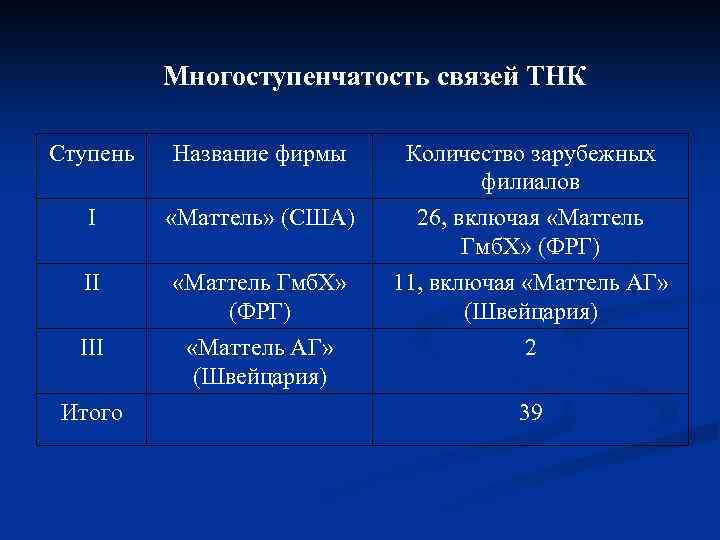 Многоступенчатость связей ТНК

| Ступень | Название фирмы | Количество зарубежных филиалов |
|---|---|---|
| I | «Маттель» (США) | 26, включая «Маттель ГмбХ» (ФРГ) |
| II | «Маттель ГмбХ» (ФРГ) | 11, включая «Маттель АГ» (Швейцария) |
| III | «Маттель АГ» (Швейцария) | 2 |
| Итого | | 39 |